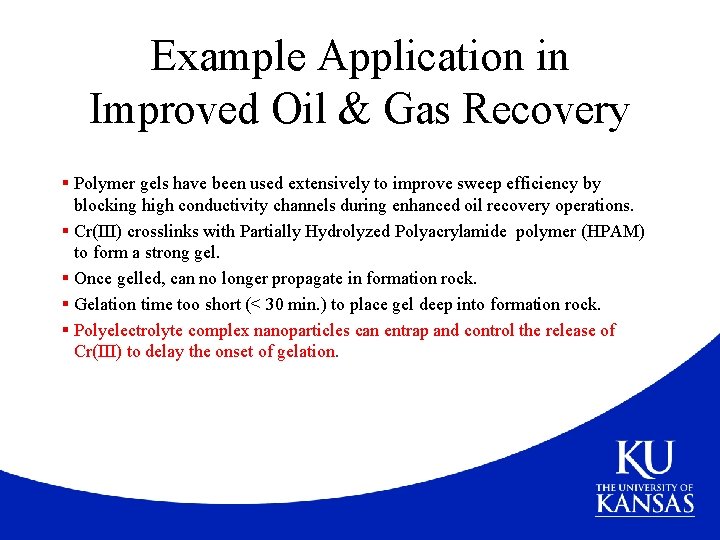 Example Application in Improved Oil & Gas Recovery

▪ Polymer gels have been used extensively to improve sweep efficiency by blocking high conductivity channels during enhanced oil recovery operations.

▪ Cr(III) crosslinks with Partially Hydrolyzed Polyacrylamide polymer (HPAM) to form a strong gel.

▪ Once gelled, can no longer propagate in formation rock.

▪ Gelation time too short (< 30 min.) to place gel deep into formation rock.

▪ Polyelectrolyte complex nanoparticles can entrap and control the release of Cr(III) to delay the onset of gelation.

KU
THE UNIVERSITY OF
KANSAS